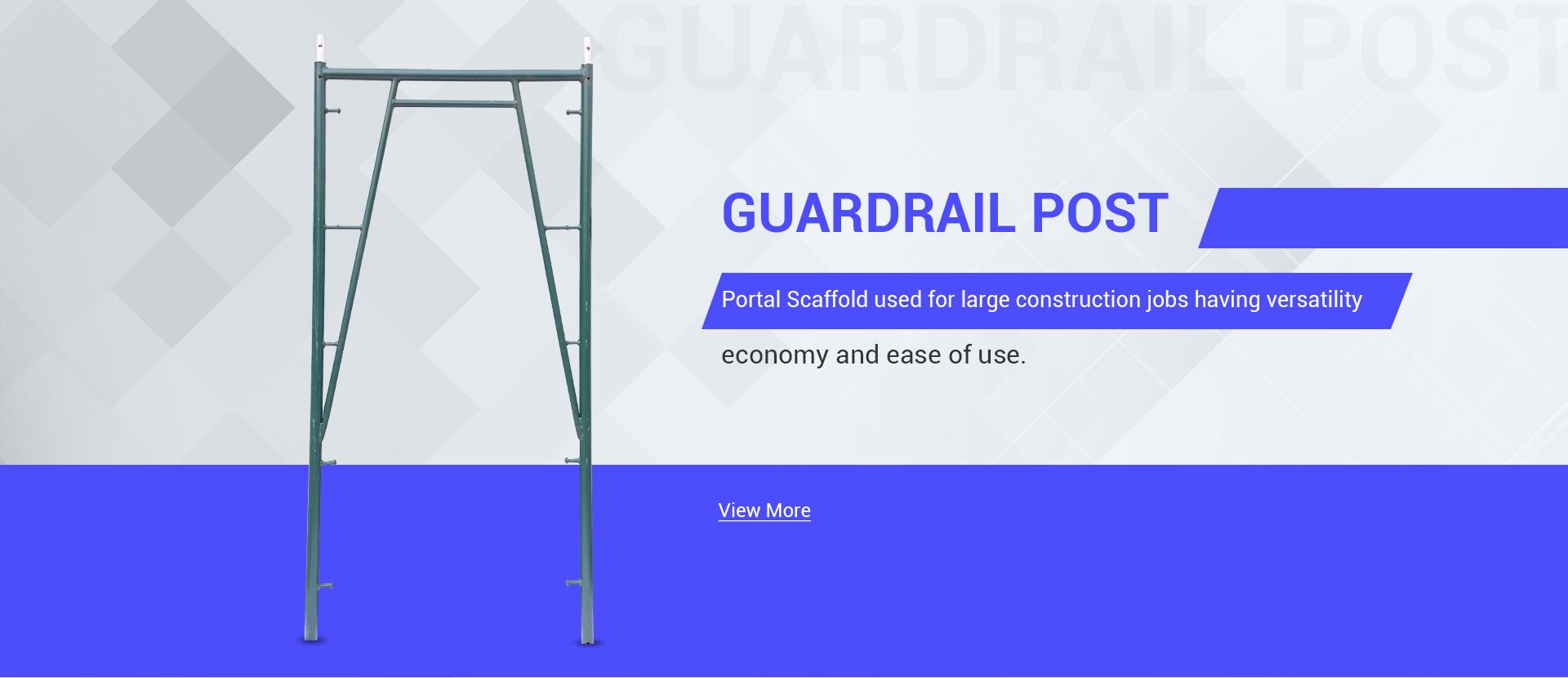 GUARDRAIL POST

GUARDRAIL POST

Portal Scaffold used for large construction jobs having versatility economy and ease of use.

View More